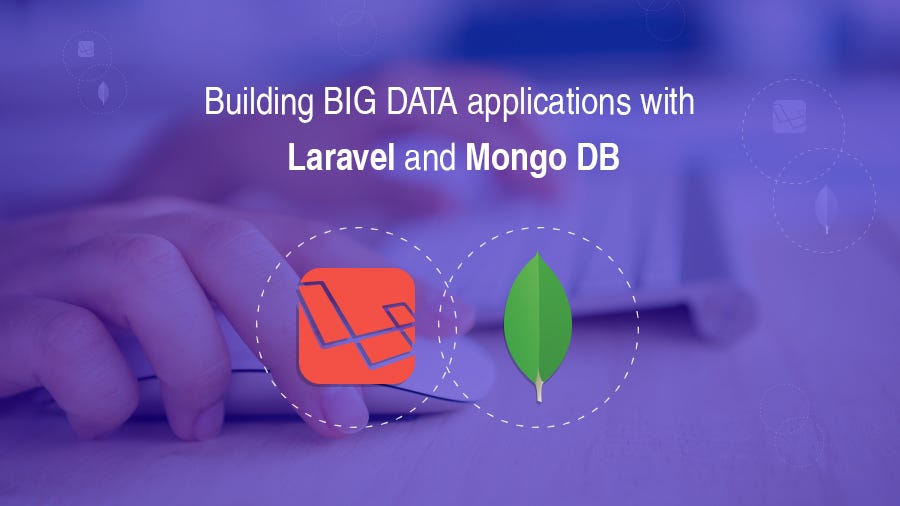 Building BIG DATA applications with
Laravel and Mongo DB